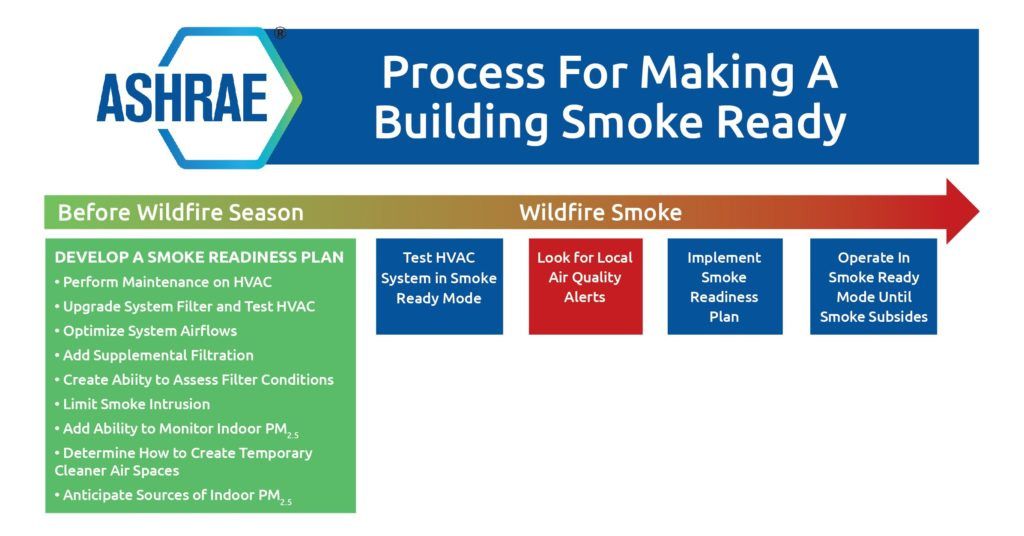 ASHRAE®

Process For Making A Building Smoke Ready

Before Wildfire Season

Wildfire Smoke

DEVELOP A SMOKE READINESS PLAN
• Perform Maintenance on HVAC
• Upgrade System Filter and Test HVAC
• Optimize System Airflows
• Add Supplemental Filtration
• Create Abiity to Assess Filter Conditions
• Limit Smoke Intrusion
• Add Ability to Monitor Indoor $PM_{2.5}$
• Determine How to Create Temporary Cleaner Air Spaces
• Anticipate Sources of Indoor $PM_{2.5}$

Test HVAC System in Smoke Ready Mode

Look for Local Air Quality Alerts

Implement Smoke Readiness Plan

Operate In Smoke Ready Mode Until Smoke Subsides